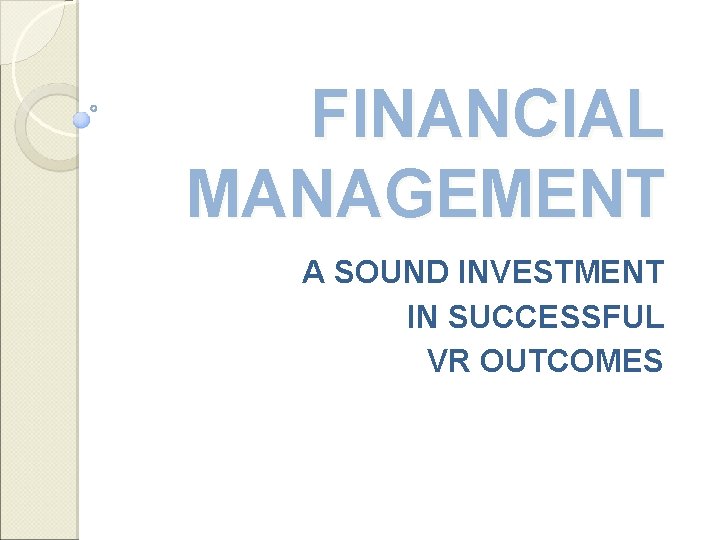 FINANCIAL MANAGEMENT

A SOUND INVESTMENT IN SUCCESSFUL VR OUTCOMES